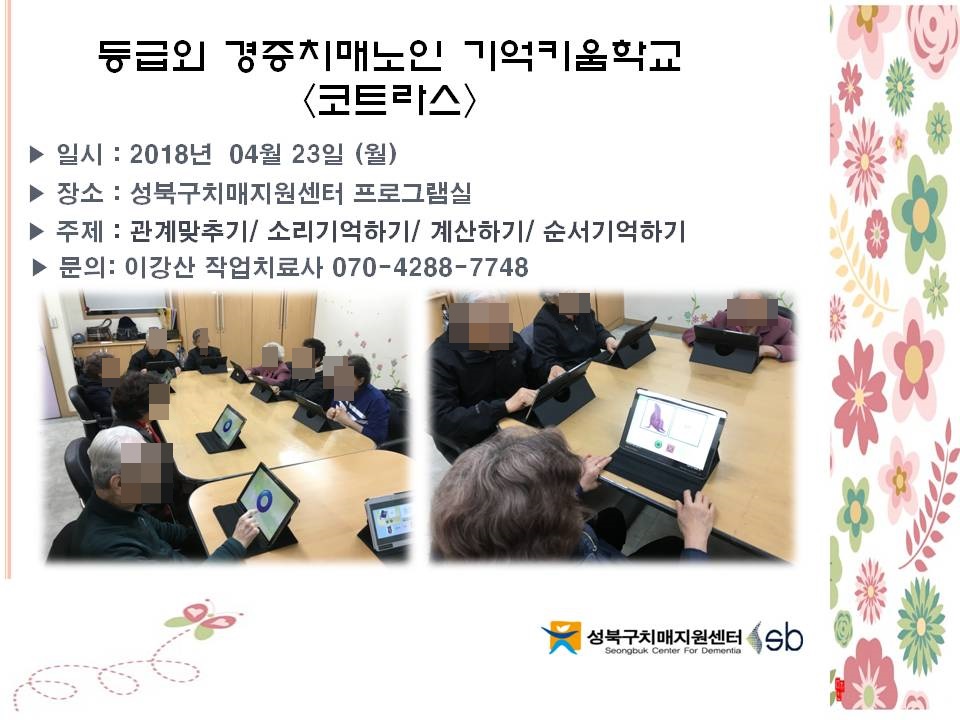 등급외 경증치매노인 기억키움학교
〈코트라스〉

▶ 일시 : 2018년 04월 23일 (월)
▶ 장소 : 성북구치매지원센터 프로그램실
▶ 주제 : 관계맞추기/ 소리기억하기/ 계산하기/ 순서기억하기
▶ 문의: 이강산 작업치료사 070-4288-7748

성북구치매지원센터
Seongbuk Center For Dementia
sb